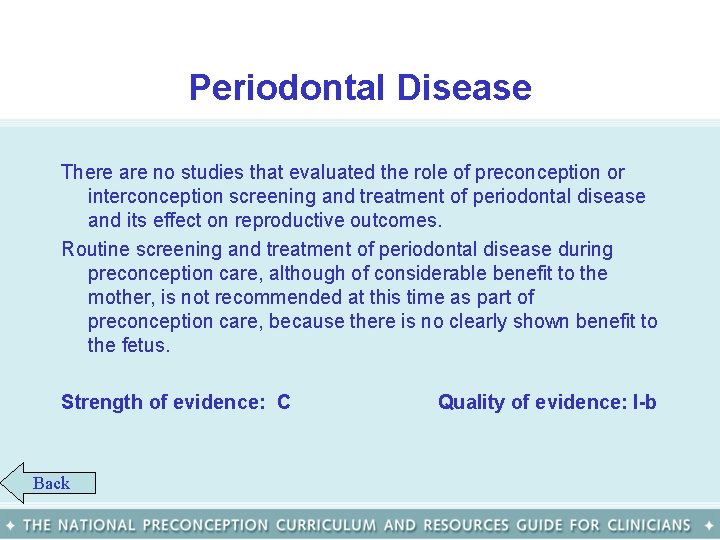 Periodontal Disease

There are no studies that evaluated the role of preconception or interconception screening and treatment of periodontal disease and its effect on reproductive outcomes.

Routine screening and treatment of periodontal disease during preconception care, although of considerable benefit to the mother, is not recommended at this time as part of preconception care, because there is no clearly shown benefit to the fetus.

Strength of evidence: C

Quality of evidence: I-b

Back

✦ THE NATIONAL PRECONCEPTION CURRICULUM AND RESOURCES GUIDE FOR CLINICIANS ✦